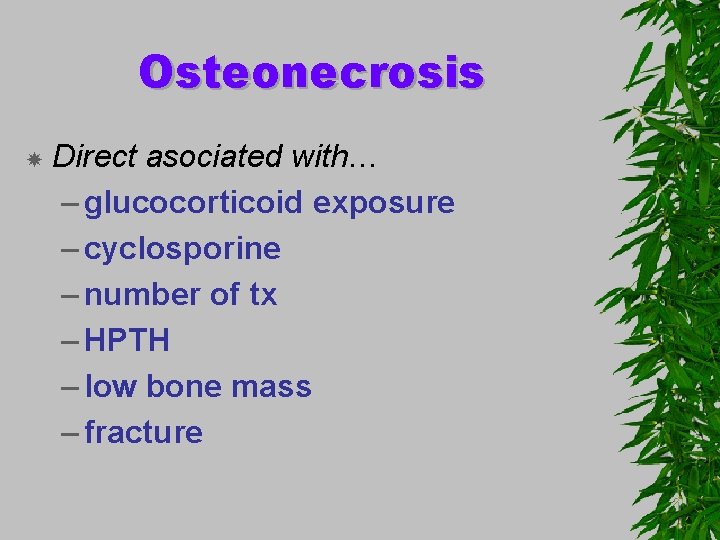 Osteonecrosis

Direct asociated with…
– glucocorticoid exposure
– cyclosporine
– number of tx
– HPTH
– low bone mass
– fracture